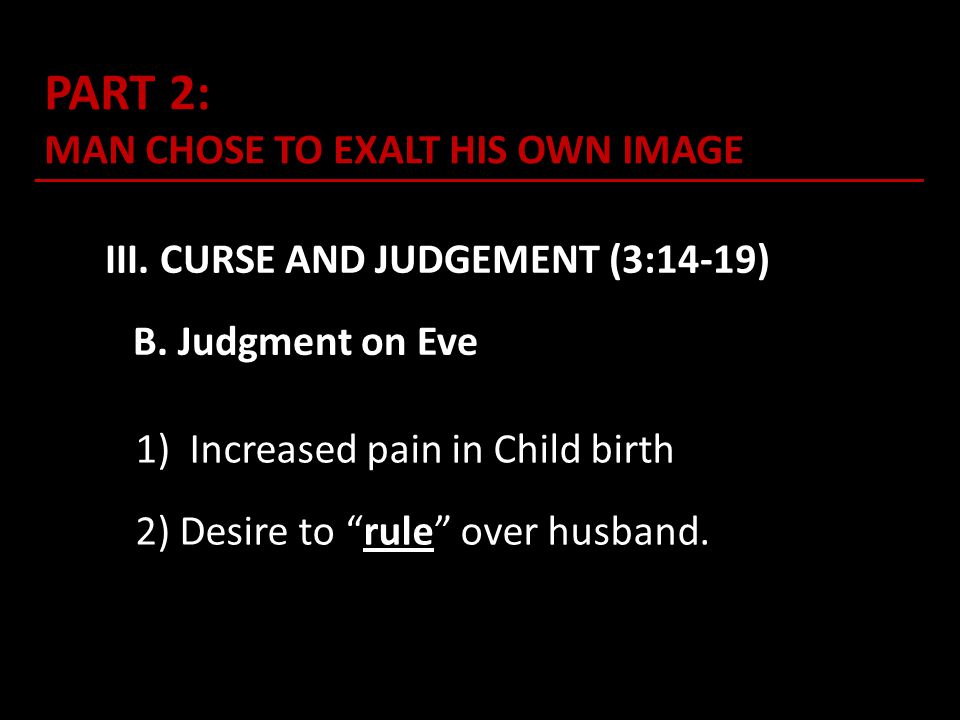 PART 2:
MAN CHOSE TO EXALT HIS OWN IMAGE

III. CURSE AND JUDGEMENT (3:14-19)

B. Judgment on Eve

1) Increased pain in Child birth

2) Desire to “rule” over husband.